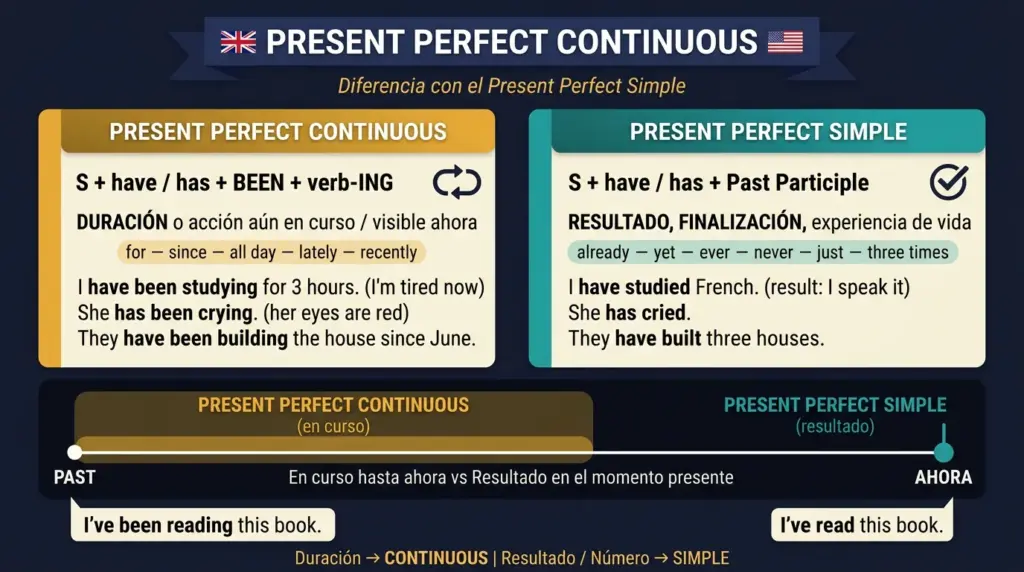 PRESENT PERFECT CONTINUOUS

Diferencia con el Present Perfect Simple

PRESENT PERFECT CONTINUOUS

S + have / has + BEEN + verb-ING

DURACIÓN o acción aún en curso / visible ahora

for — since — all day — lately — recently

I have been studying for 3 hours. (I'm tired now)
She has been crying. (her eyes are red)
They have been building the house since June.

PRESENT PERFECT SIMPLE

S + have / has + Past Participle

RESULTADO, FINALIZACIÓN, experiencia de vida

already — yet — ever — never — just — three times

I have studied French. (result: I speak it)
She has cried.
They have built three houses.

PRESENT PERFECT CONTINUOUS
(en curso)

PRESENT PERFECT SIMPLE
(resultado)

PAST

En curso hasta ahora vs Resultado en el momento presente

AHORA

I've been reading this book.

I've read this book.

Duración → CONTINUOUS | Resultado / Número → SIMPLE